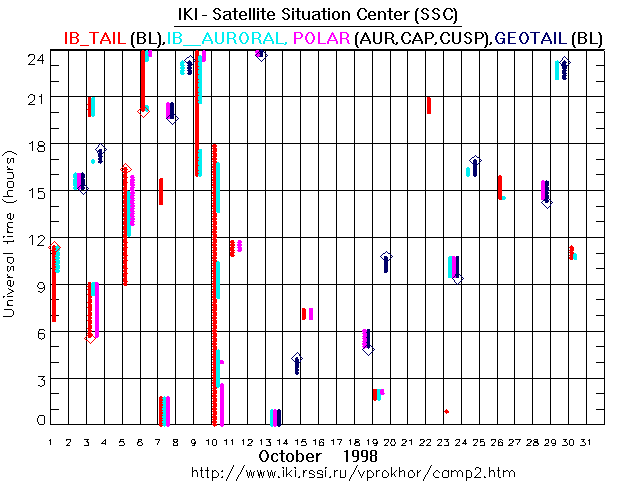 IKI - Satellite Situation Center (SSC)
IB_TAIL (BL),IB__AURORAL, POLAR (AUR,CAP,CUSP),GEOTAIL (BL)

Universal time (hours)

24
21
18
15
12
9
6
3
0

1 2 3 4 5 6 7 8 9 10 11 12 13 14 15 16 17 18 19 20 21 22 23 24 25 26 27 28 29 30 31

October 1998
http://www.iki.rssi.ru/vprokhor/camp2.htm